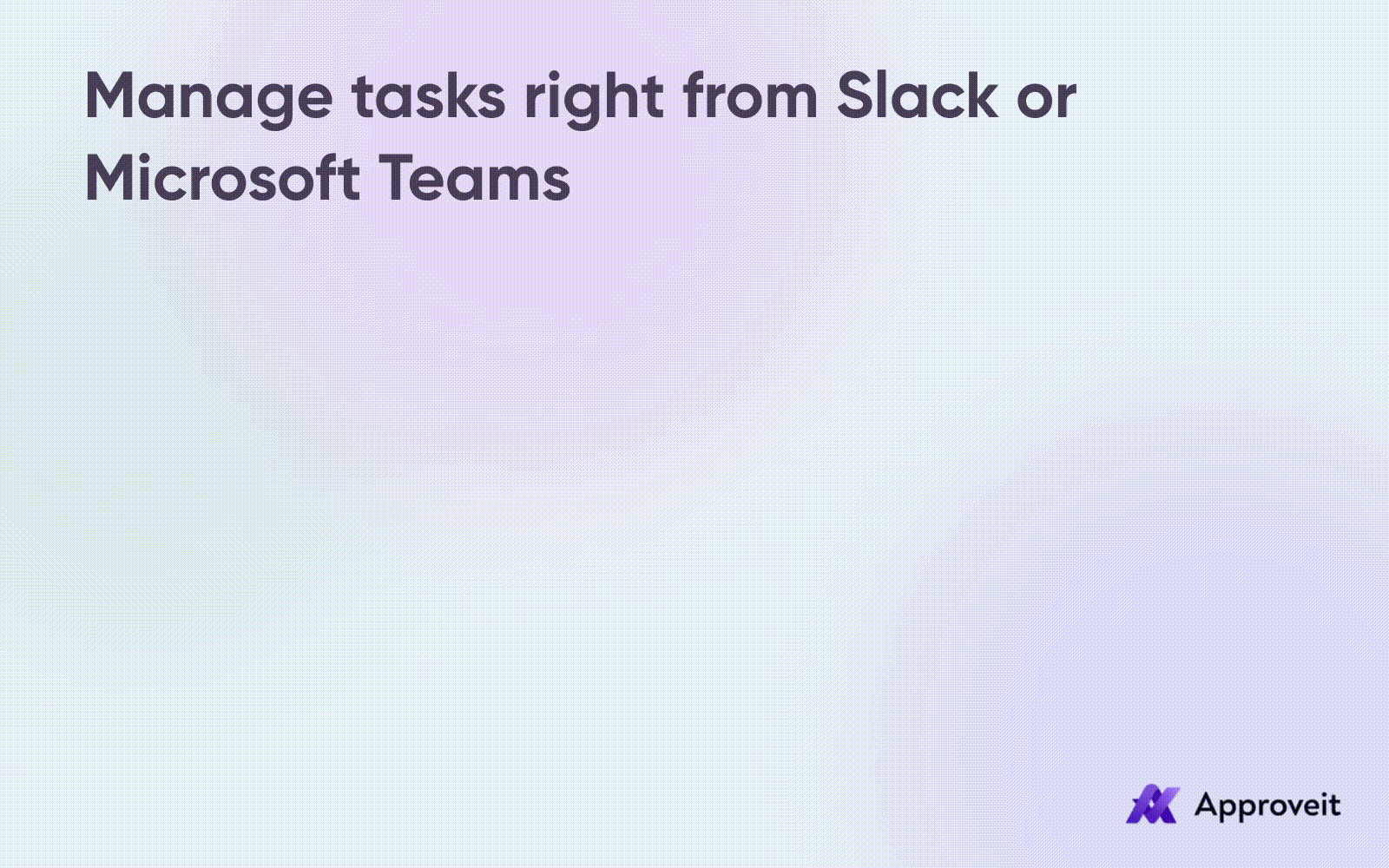 Manage tasks right from Slack or Microsoft Teams

Approveit